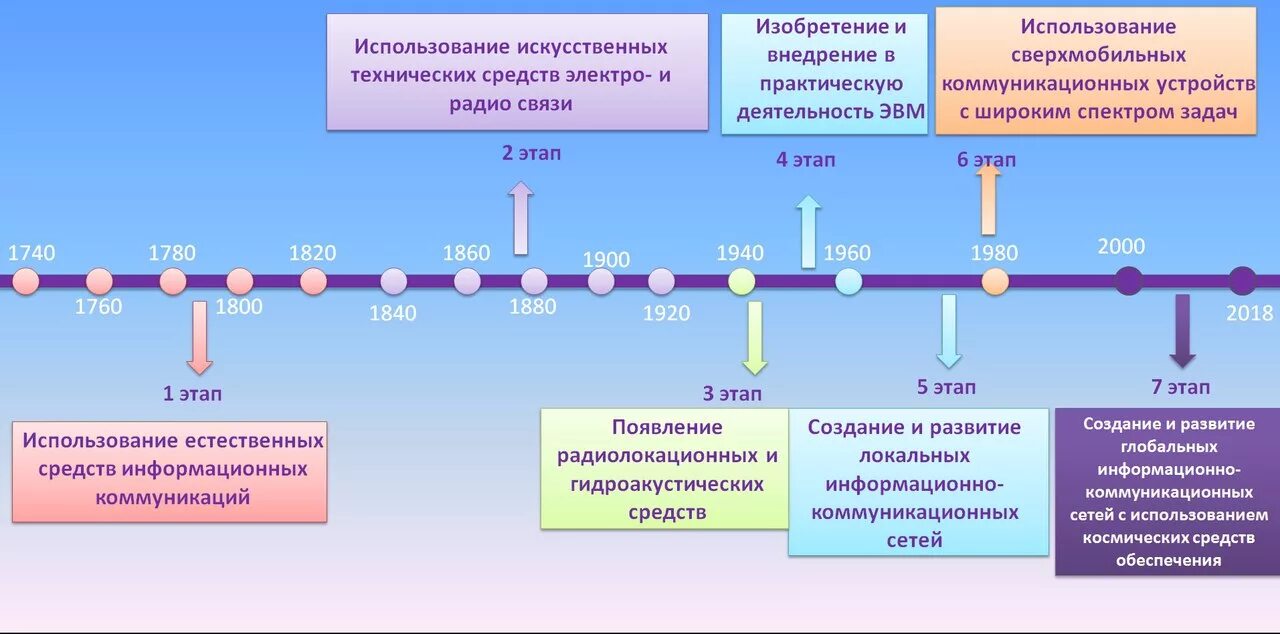 Использование искусственных технических средств электро- и радио связи

Изобретение и внедрение в практическую деятельность ЭВМ

Использование сверхмобильных коммуникационных устройств с широким спектром задач

2 этап

4 этап

6 этап

1740
1760
1780
1800
1820
1840
1860
1880
1900
1920
1940
1960
1980
2000
2018

1 этап

3 этап

5 этап

7 этап

Использование естественных средств информационных коммуникаций

Появление радиолокационных и гидроакустических средств

Создание и развитие локальных информационно-коммуникационных сетей

Создание и развитие глобальных информационно-коммуникационных сетей с использованием космических средств обеспечения